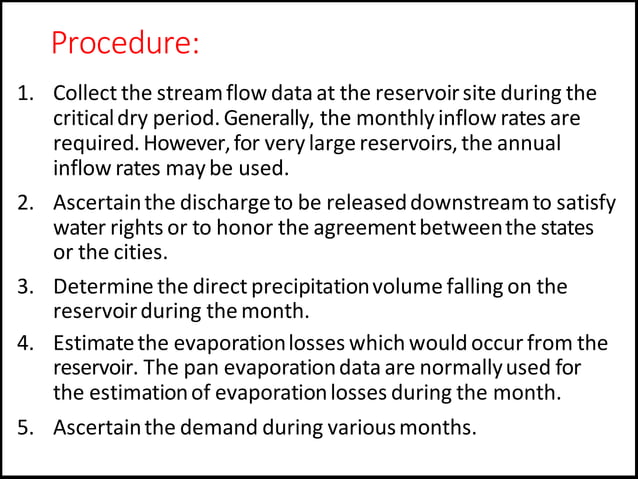 Procedure:

1. Collect the stream flow data at the reservoir site during the critical dry period. Generally, the monthly inflow rates are required. However, for very large reservoirs, the annual inflow rates may be used.

2. Ascertain the discharge to be released downstream to satisfy water rights or to honor the agreement between the states or the cities.

3. Determine the direct precipitation volume falling on the reservoir during the month.

4. Estimate the evaporation losses which would occur from the reservoir. The pan evaporation data are normally used for the estimation of evaporation losses during the month.

5. Ascertain the demand during various months.